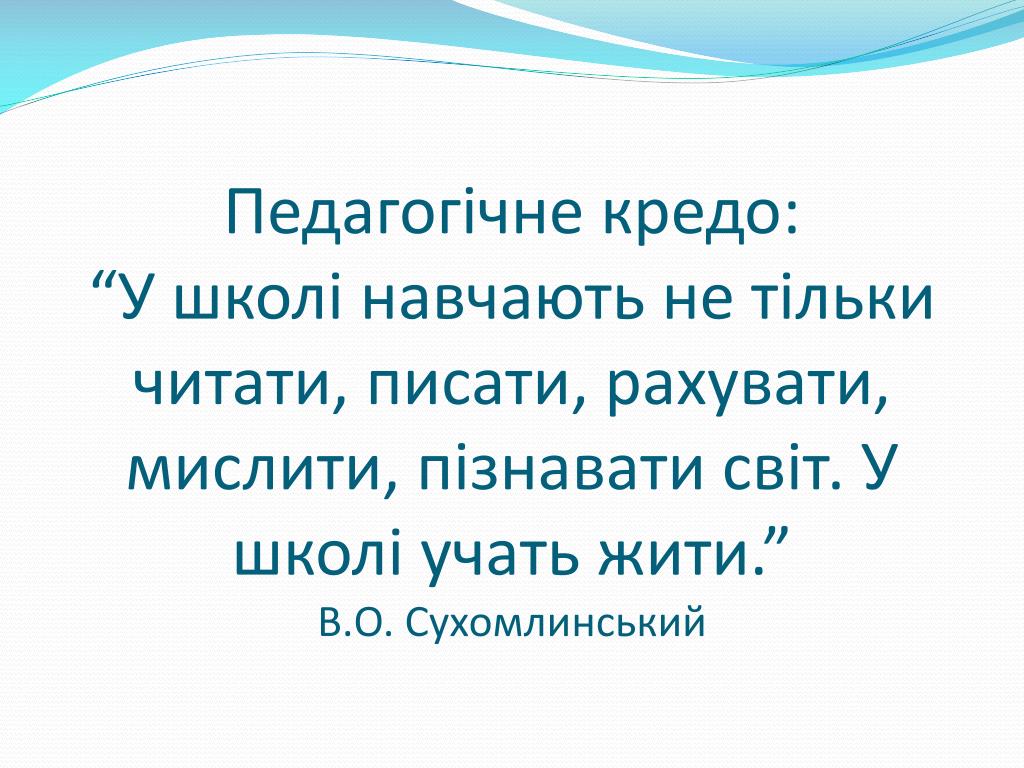 Педагогічне кредо:
“У школі навчають не тільки читати, писати, рахувати, мислити, пізнавати світ. У школі учать жити.”
В.О. Сухомлинський